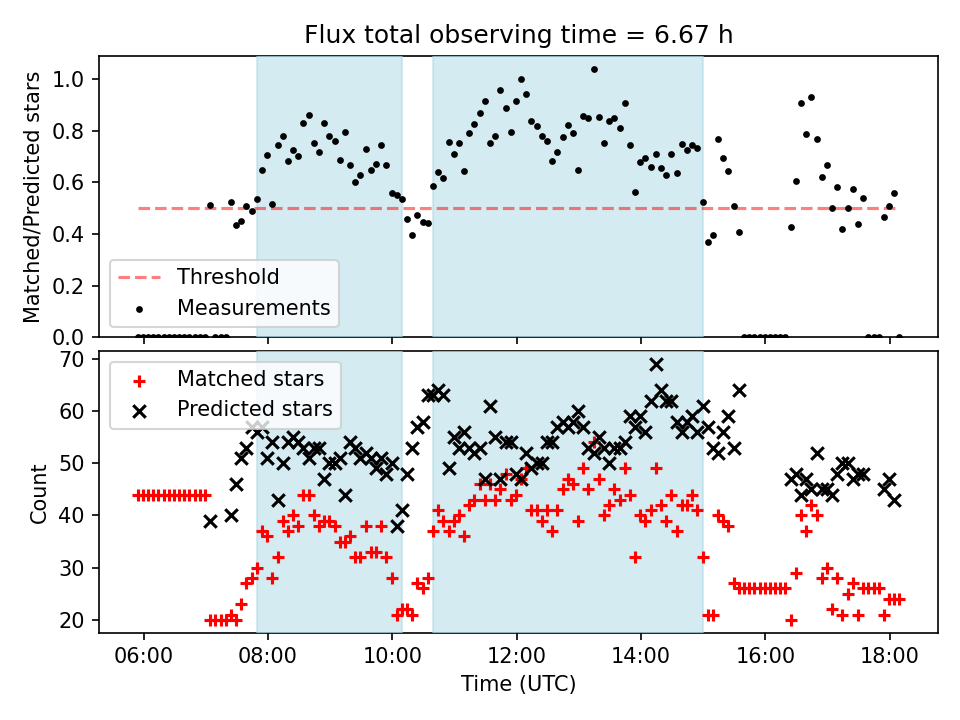 Flux total observing time = 6.67 h

Matched/Predicted stars

1.0
0.8
0.6
0.4
0.2
0.0

Threshold
Measurements

Count

70
60
50
40
30
20

Matched stars
Predicted stars

06:00
08:00
10:00
12:00
14:00
16:00
18:00

Time (UTC)